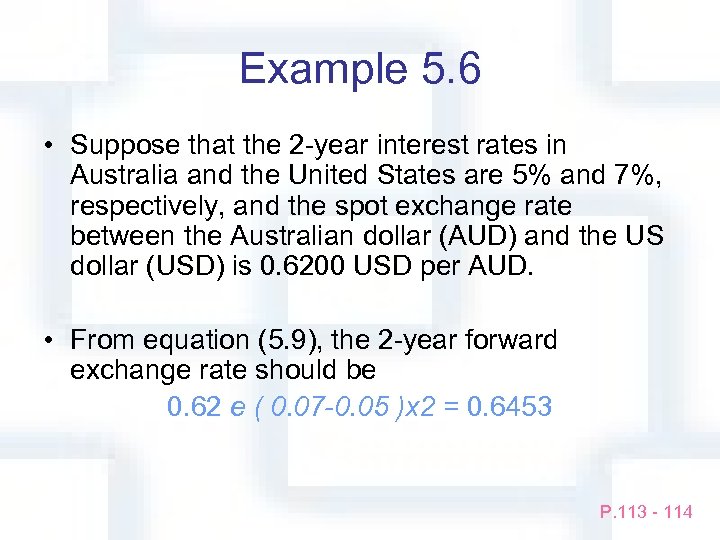 Example 5.6

• Suppose that the 2-year interest rates in Australia and the United States are 5% and 7%, respectively, and the spot exchange rate between the Australian dollar (AUD) and the US dollar (USD) is 0.6200 USD per AUD.

• From equation (5.9), the 2-year forward exchange rate should be

0.62 e ( 0.07-0.05 )x2 = 0.6453

P.113 - 114